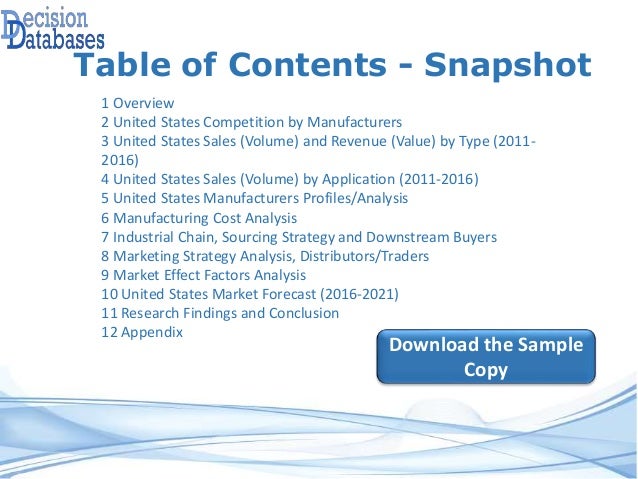 Decision Databases

Table of Contents - Snapshot

1 Overview
2 United States Competition by Manufacturers
3 United States Sales (Volume) and Revenue (Value) by Type (2011-2016)
4 United States Sales (Volume) by Application (2011-2016)
5 United States Manufacturers Profiles/Analysis
6 Manufacturing Cost Analysis
7 Industrial Chain, Sourcing Strategy and Downstream Buyers
8 Marketing Strategy Analysis, Distributors/Traders
9 Market Effect Factors Analysis
10 United States Market Forecast (2016-2021)
11 Research Findings and Conclusion
12 Appendix

Download the Sample Copy